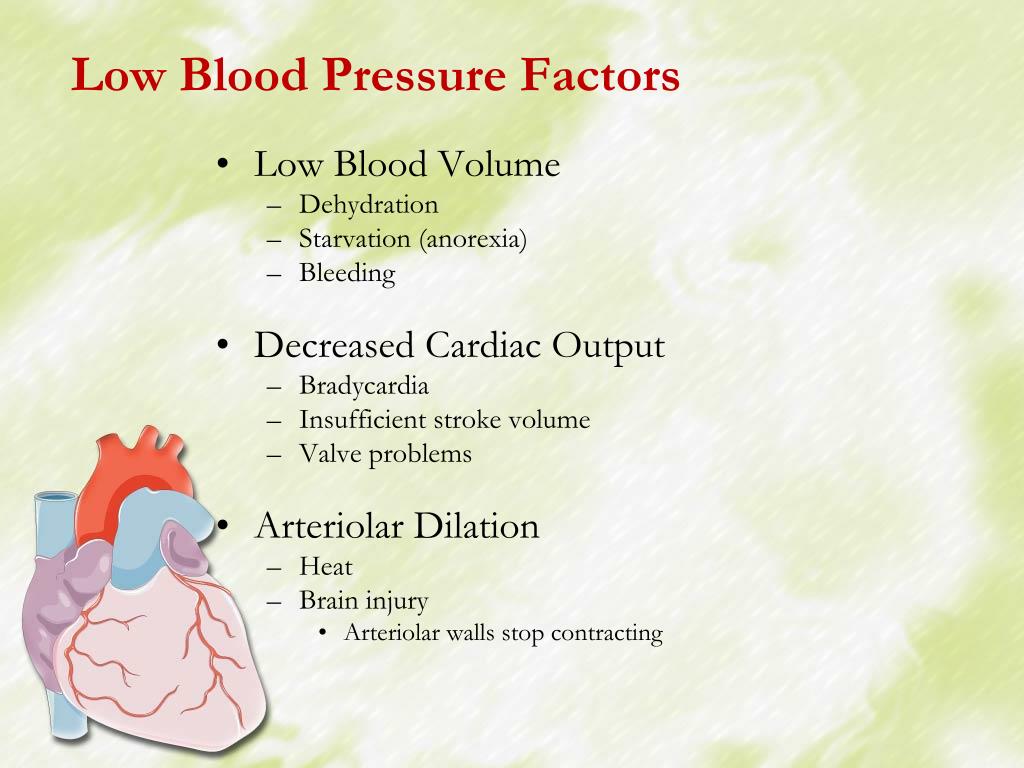 Low Blood Pressure Factors

• Low Blood Volume
– Dehydration
– Starvation (anorexia)
– Bleeding

• Decreased Cardiac Output
– Bradycardia
– Insufficient stroke volume
– Valve problems

• Arteriolar Dilation
– Heat
– Brain injury
• Arteriolar walls stop contracting